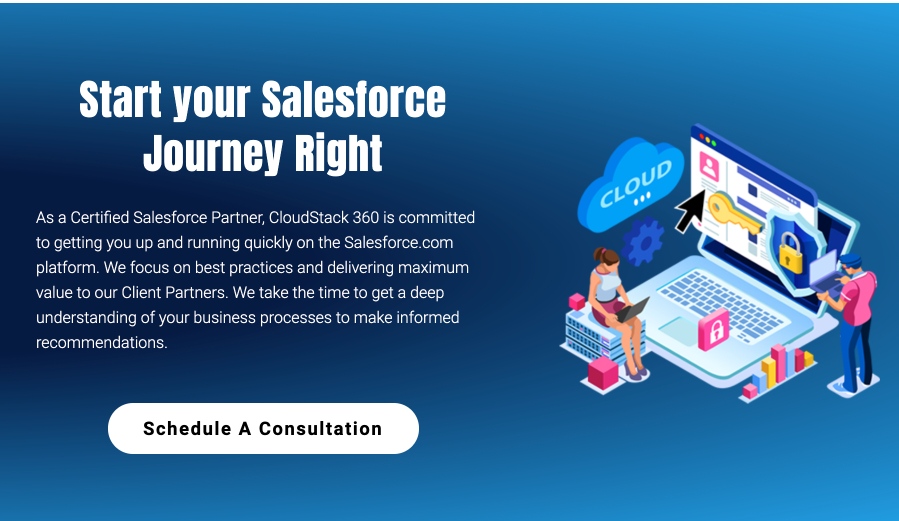 Start your Salesforce Journey Right

As a Certified Salesforce Partner, CloudStack 360 is committed to getting you up and running quickly on the Salesforce.com platform. We focus on best practices and delivering maximum value to our Client Partners. We take the time to get a deep understanding of your business processes to make informed recommendations.

Schedule A Consultation

CLOUD